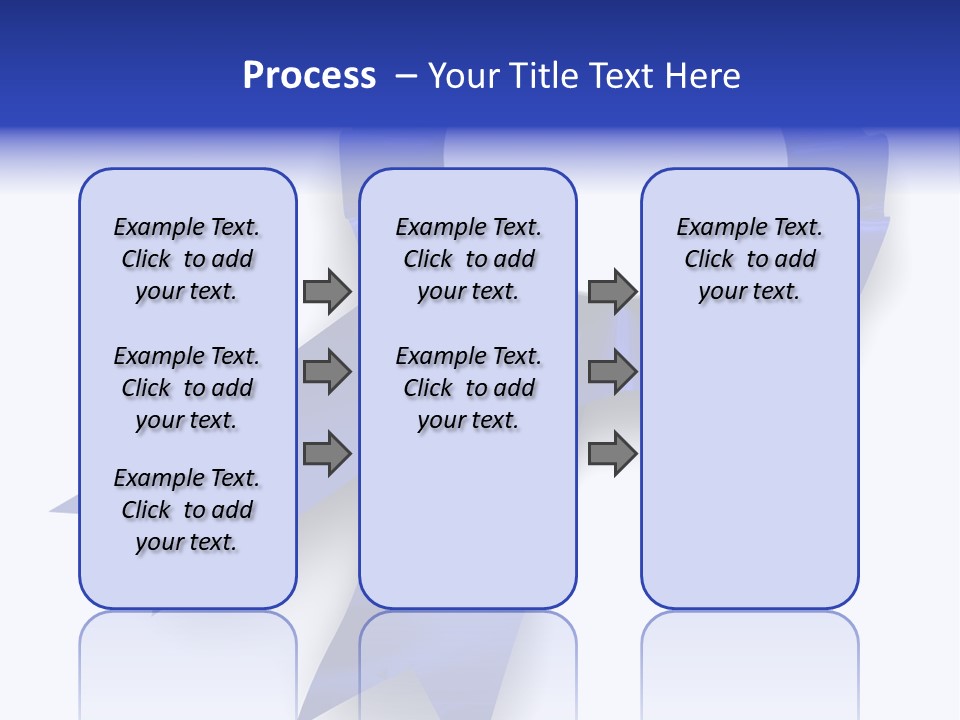 Process – Your Title Text Here

Example Text. Click to add your text.

Example Text. Click to add your text.

Example Text. Click to add your text.

Example Text. Click to add your text.

Example Text. Click to add your text.

Example Text. Click to add your text.